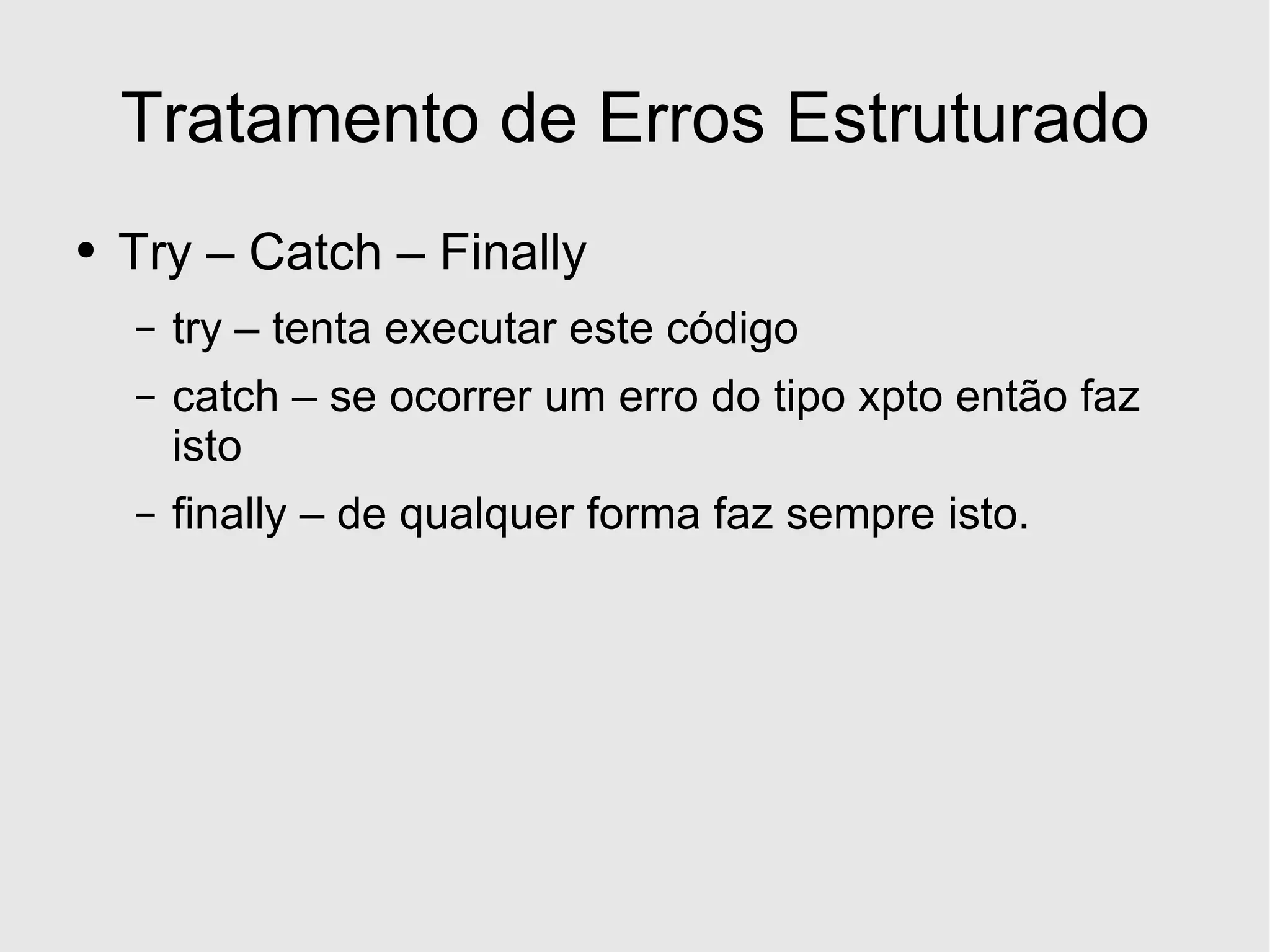 Tratamento de Erros Estruturado

• Try – Catch – Finally

– try – tenta executar este código

– catch – se ocorrer um erro do tipo xpto então faz isto

– finally – de qualquer forma faz sempre isto.